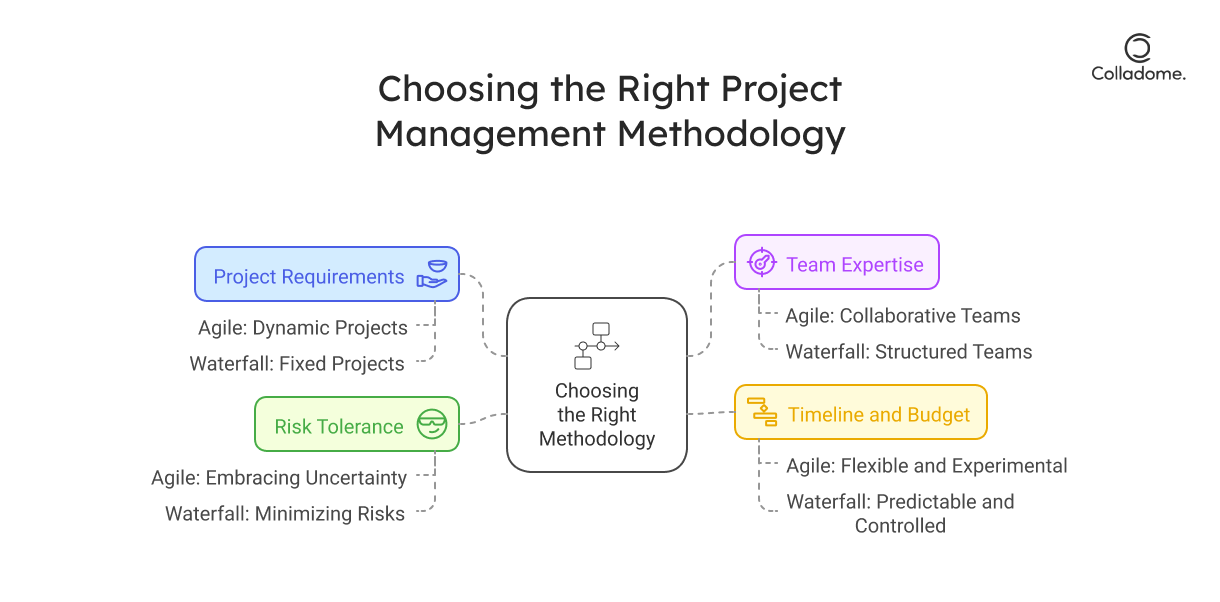 Colladome.

Choosing the Right Project Management Methodology

Project Requirements

Agile: Dynamic Projects

Waterfall: Fixed Projects

Risk Tolerance

Agile: Embracing Uncertainty

Waterfall: Minimizing Risks

Choosing the Right Methodology

Team Expertise

Agile: Collaborative Teams

Waterfall: Structured Teams

Timeline and Budget

Agile: Flexible and Experimental

Waterfall: Predictable and Controlled